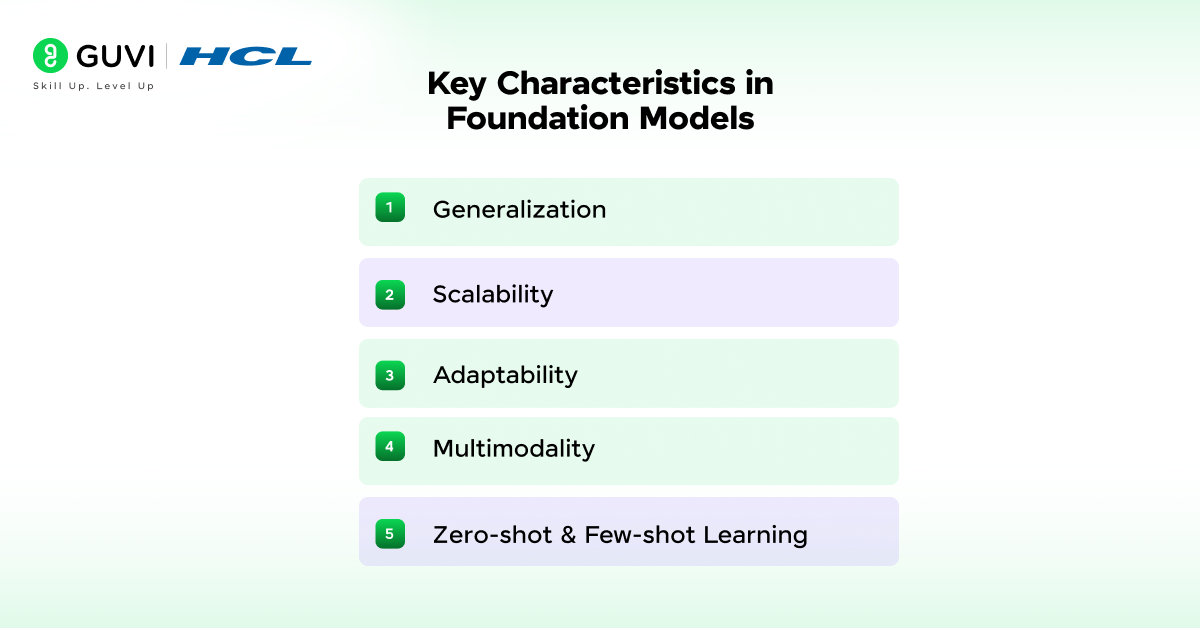 GUVI | HCL
Skill Up. Level Up

Key Characteristics in Foundation Models

1 Generalization

2 Scalability

3 Adaptability

4 Multimodality

5 Zero-shot & Few-shot Learning